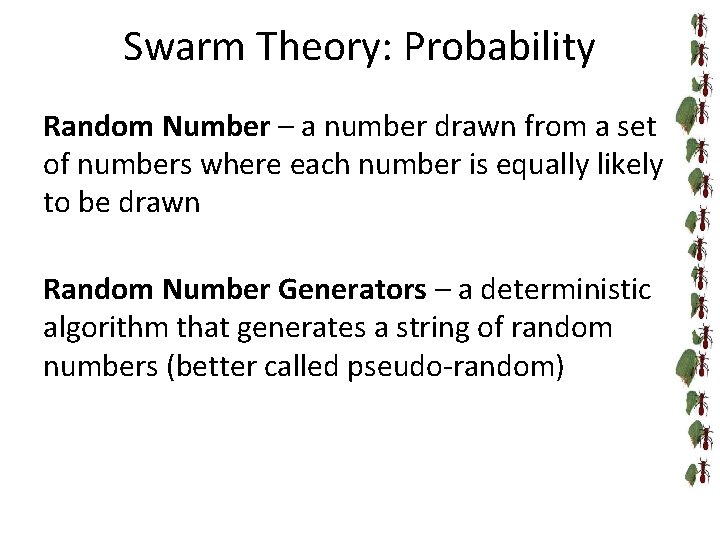 Swarm Theory: Probability

Random Number – a number drawn from a set of numbers where each number is equally likely to be drawn

Random Number Generators – a deterministic algorithm that generates a string of random numbers (better called pseudo-random)